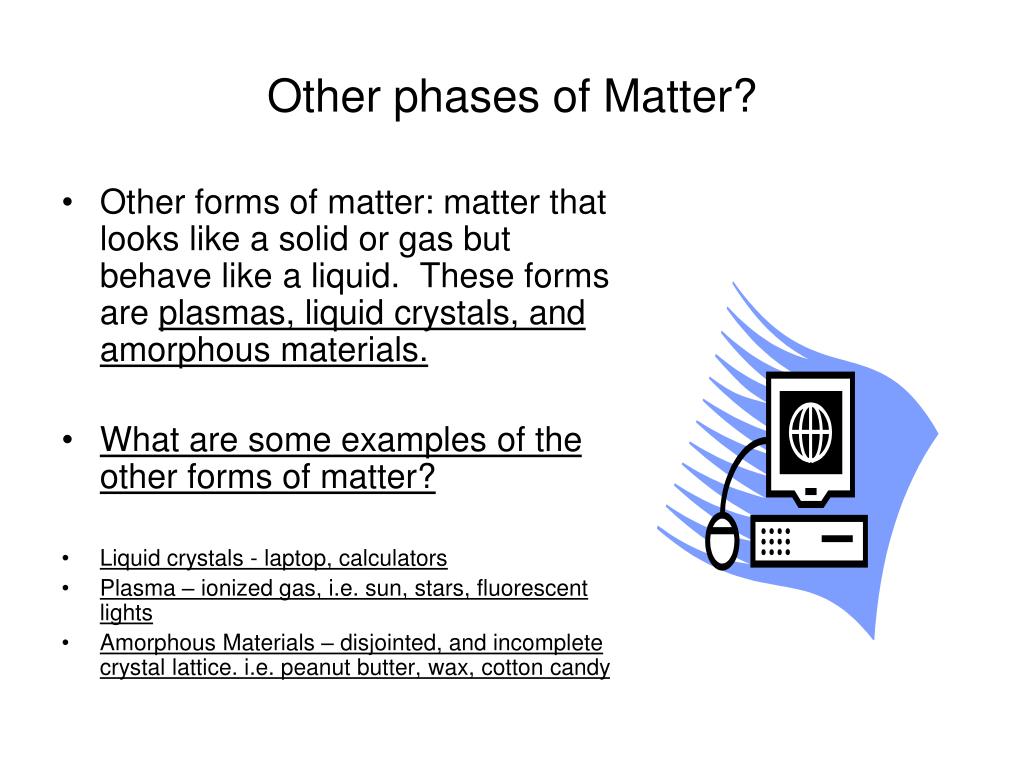 Other phases of Matter?

• Other forms of matter: matter that looks like a solid or gas but behave like a liquid. These forms are plasmas, liquid crystals, and amorphous materials.

• What are some examples of the other forms of matter?

• Liquid crystals - laptop, calculators
• Plasma – ionized gas, i.e. sun, stars, fluorescent lights
• Amorphous Materials – disjointed, and incomplete crystal lattice. i.e. peanut butter, wax, cotton candy